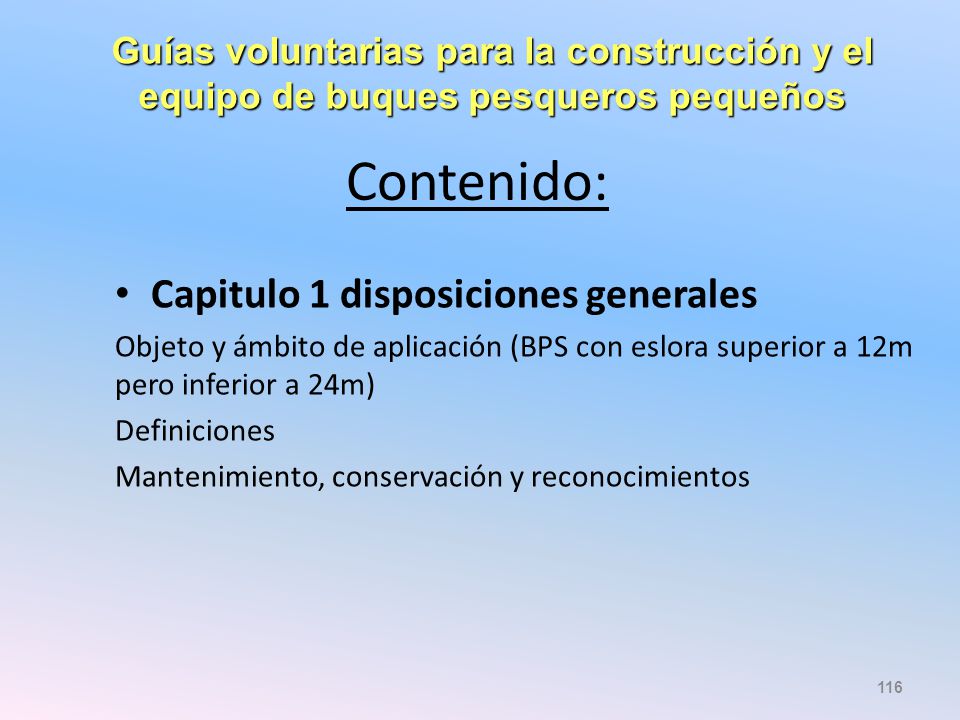 Guías voluntarias para la construcción y el equipo de buques pesqueros pequeños

Contenido:

• Capitulo 1 disposiciones generales

Objeto y ámbito de aplicación (BPS con eslora superior a 12m pero inferior a 24m)

Definiciones

Mantenimiento, conservación y reconocimientos

116